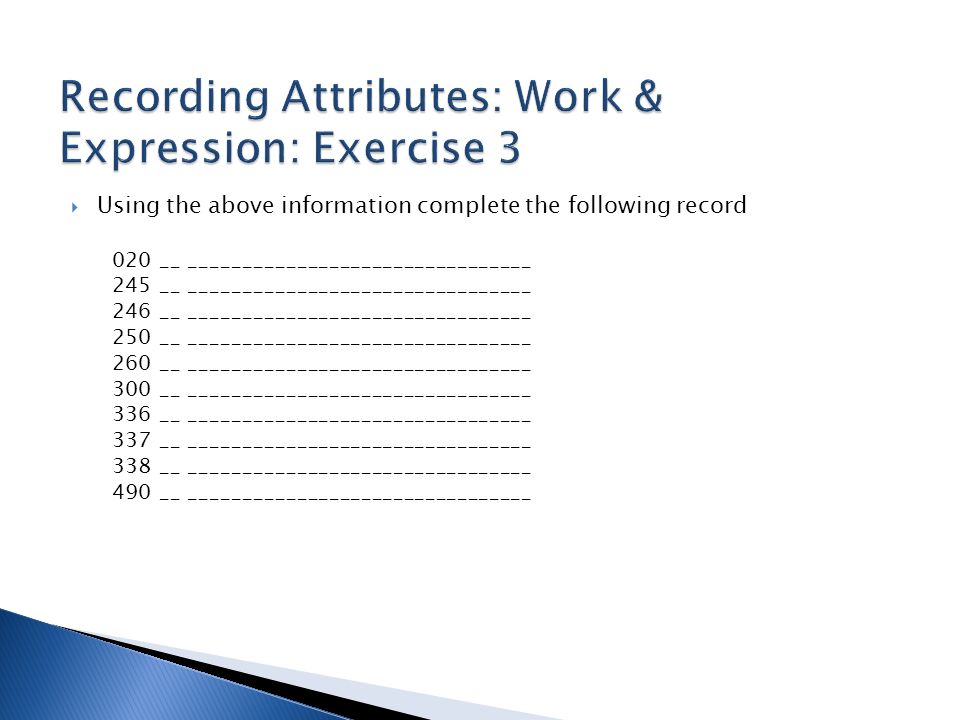 Recording Attributes: Work & Expression: Exercise 3

Using the above information complete the following record

020 __ ________________________________
245 __ ________________________________
246 __ ________________________________
250 __ ________________________________
260 __ ________________________________
300 __ ________________________________
336 __ ________________________________
337 __ ________________________________
338 __ ________________________________
490 __ ________________________________